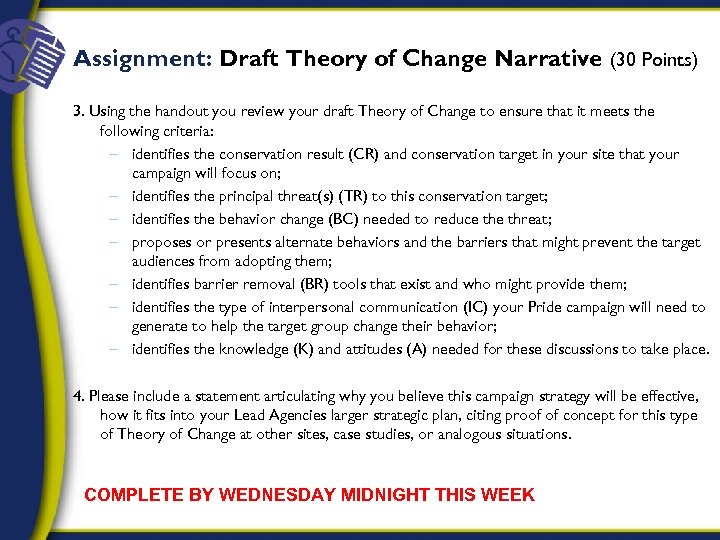 Assignment: Draft Theory of Change Narrative (30 Points)

3. Using the handout you review your draft Theory of Change to ensure that it meets the following criteria:

– identifies the conservation result (CR) and conservation target in your site that your campaign will focus on;
– identifies the principal threat(s) (TR) to this conservation target;
– identifies the behavior change (BC) needed to reduce the threat;
– proposes or presents alternate behaviors and the barriers that might prevent the target audiences from adopting them;
– identifies barrier removal (BR) tools that exist and who might provide them;
– identifies the type of interpersonal communication (IC) your Pride campaign will need to generate to help the target group change their behavior;
– identifies the knowledge (K) and attitudes (A) needed for these discussions to take place.

4. Please include a statement articulating why you believe this campaign strategy will be effective, how it fits into your Lead Agencies larger strategic plan, citing proof of concept for this type of Theory of Change at other sites, case studies, or analogous situations.

COMPLETE BY WEDNESDAY MIDNIGHT THIS WEEK